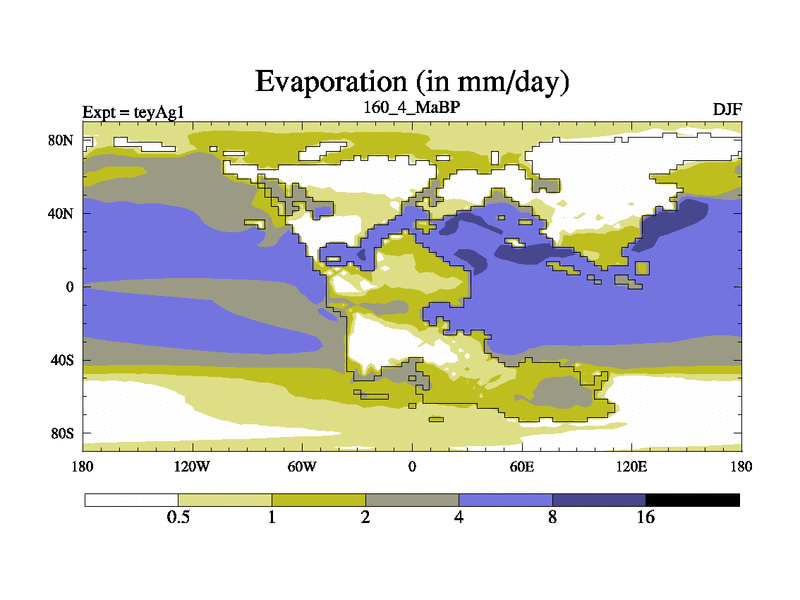 Evaporation (in mm/day)

Expt = teyAg1

160_4_MaBP

DJF

80N
40N
0
40S
80S

180
120W
60W
0
60E
120E
180

0.5
1
2
4
8
16